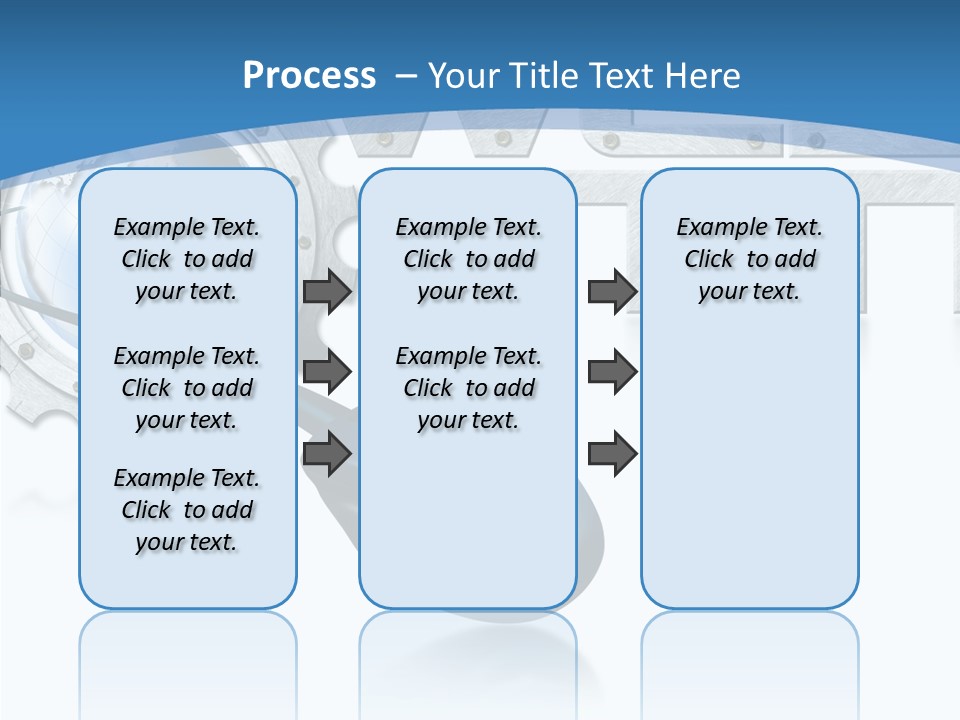 Process – Your Title Text Here

Example Text. Click to add your text.

Example Text. Click to add your text.

Example Text. Click to add your text.

Example Text. Click to add your text.

Example Text. Click to add your text.

Example Text. Click to add your text.